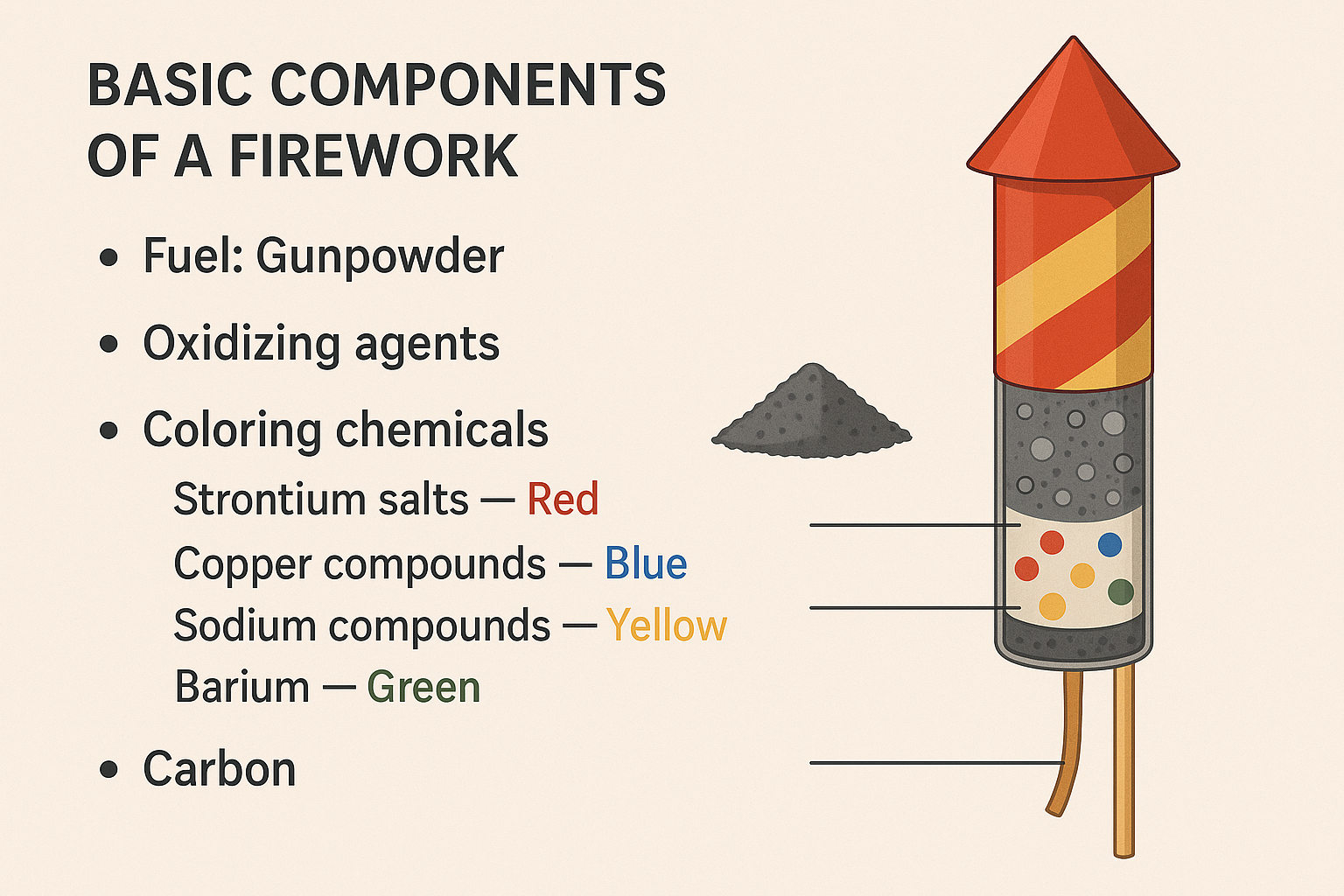 BASIC COMPONENTS OF A FIREWORK

• Fuel: Gunpowder

• Oxidizing agents

• Coloring chemicals

Strontium salts — Red

Copper compounds — Blue

Sodium compounds — Yellow

Barium — Green

• Carbon